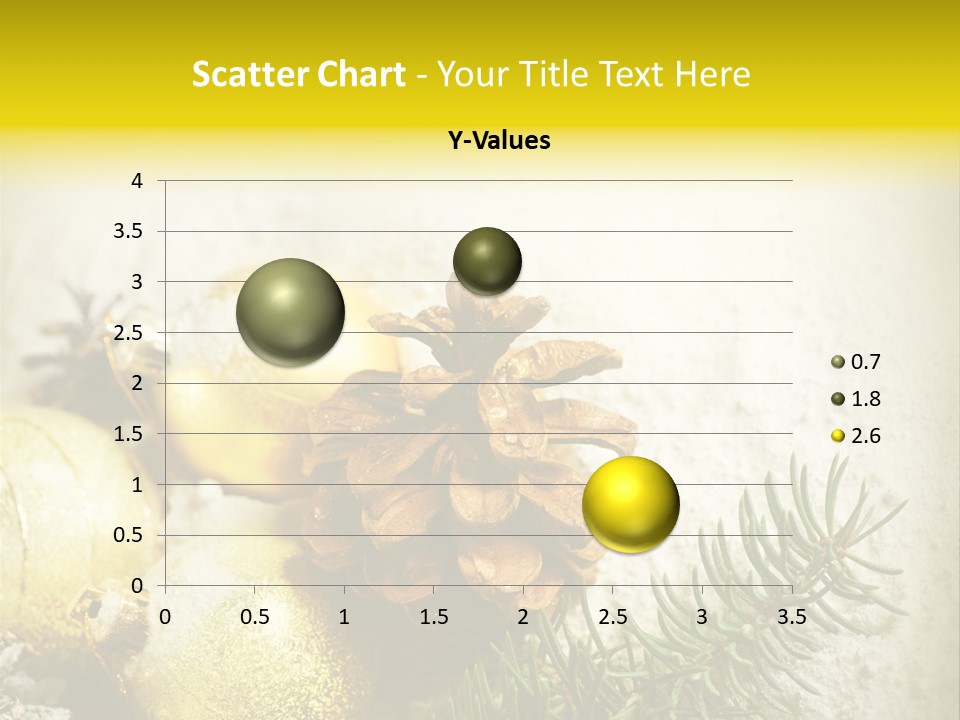 Scatter Chart - Your Title Text Here

Y-Values

4
3.5
3
2.5
2
1.5
1
0.5
0

0 0.5 1 1.5 2 2.5 3 3.5

0.7
1.8
2.6